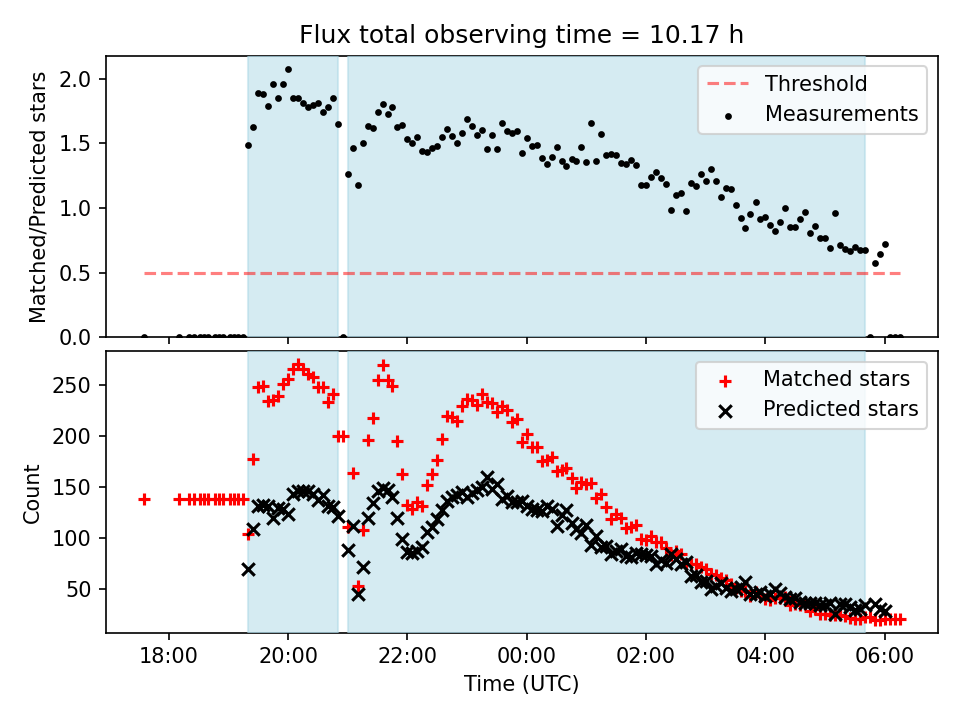 Flux total observing time = 10.17 h

Matched/Predicted stars

2.0
1.5
1.0
0.5
0.0

Threshold
Measurements

Count

250
200
150
100
50

Matched stars
Predicted stars

18:00
20:00
22:00
00:00
02:00
04:00
06:00

Time (UTC)